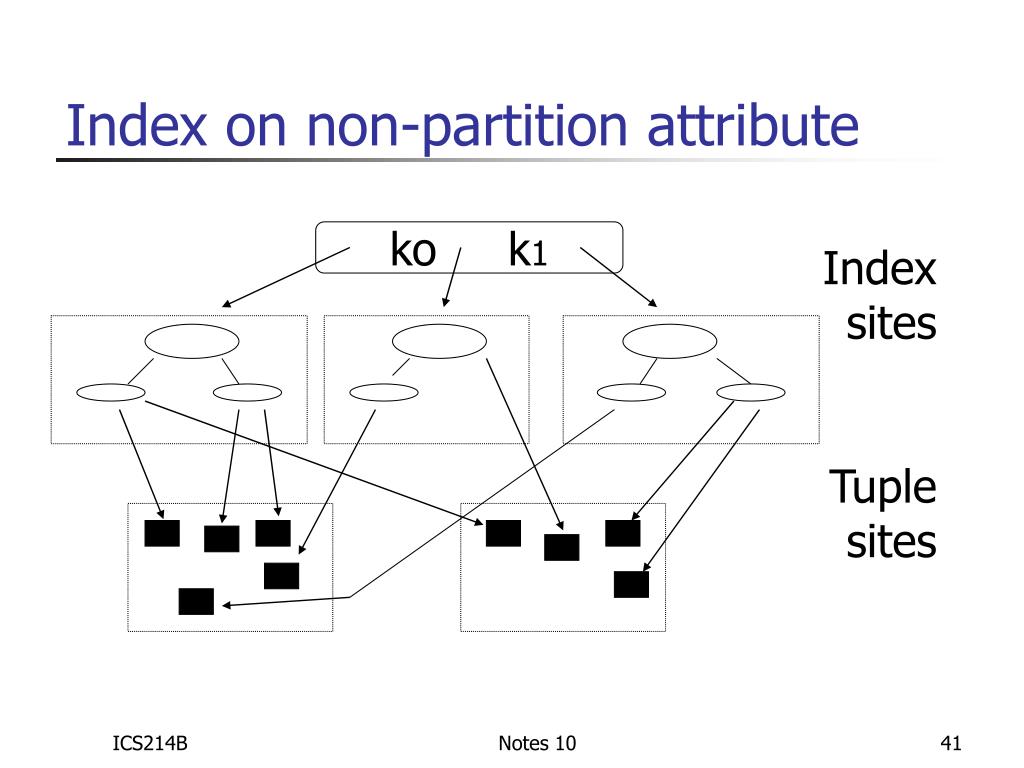 Index on non-partition attribute

ko k1

Index sites

Tuple sites

ICS214B

Notes 10

41